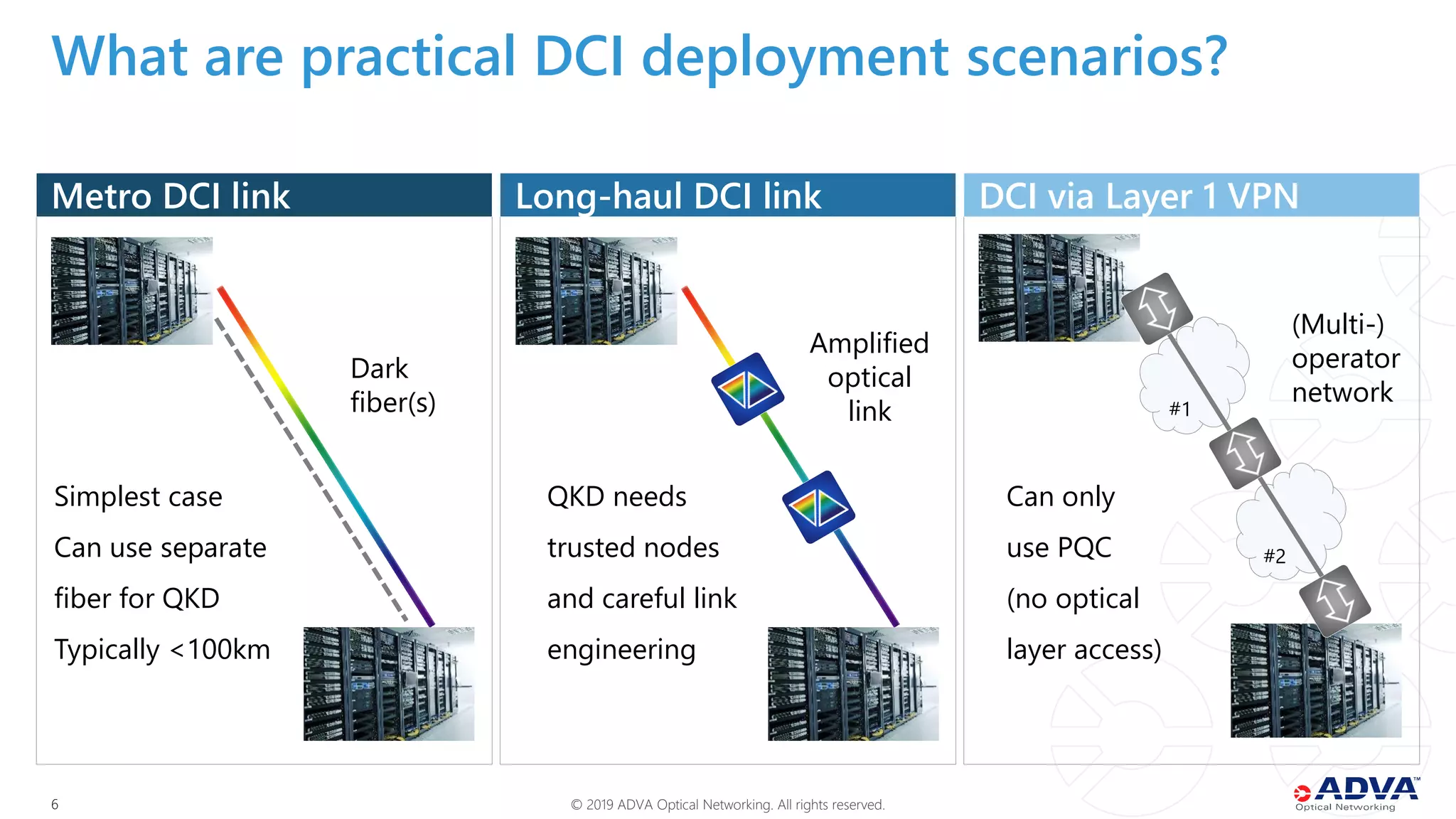 What are practical DCI deployment scenarios?

Metro DCI link

Dark fiber(s)

Simplest case

Can use separate fiber for QKD

Typically <100km

Long-haul DCI link

Amplified optical link

QKD needs trusted nodes and careful link engineering

DCI via Layer 1 VPN

(Multi-) operator network

#1

#2

Can only use PQC (no optical layer access)

6

© 2019 ADVA Optical Networking. All rights reserved.

ADVA™ Optical Networking